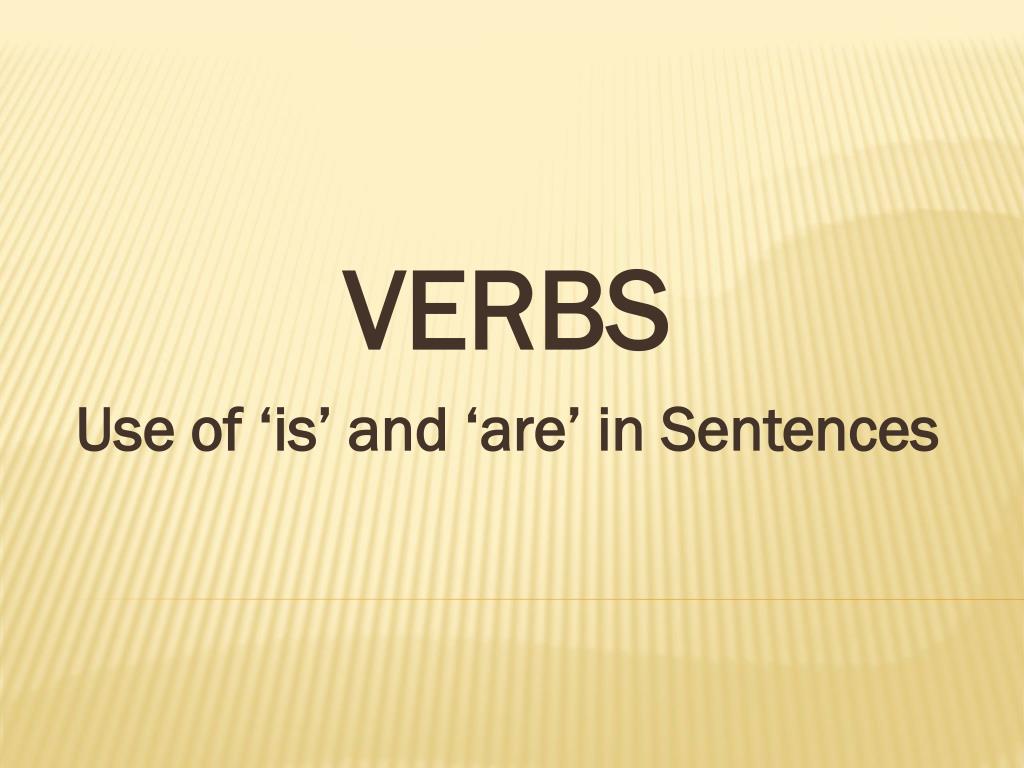 VERBS

Use of ‘is’ and ‘are’ in Sentences